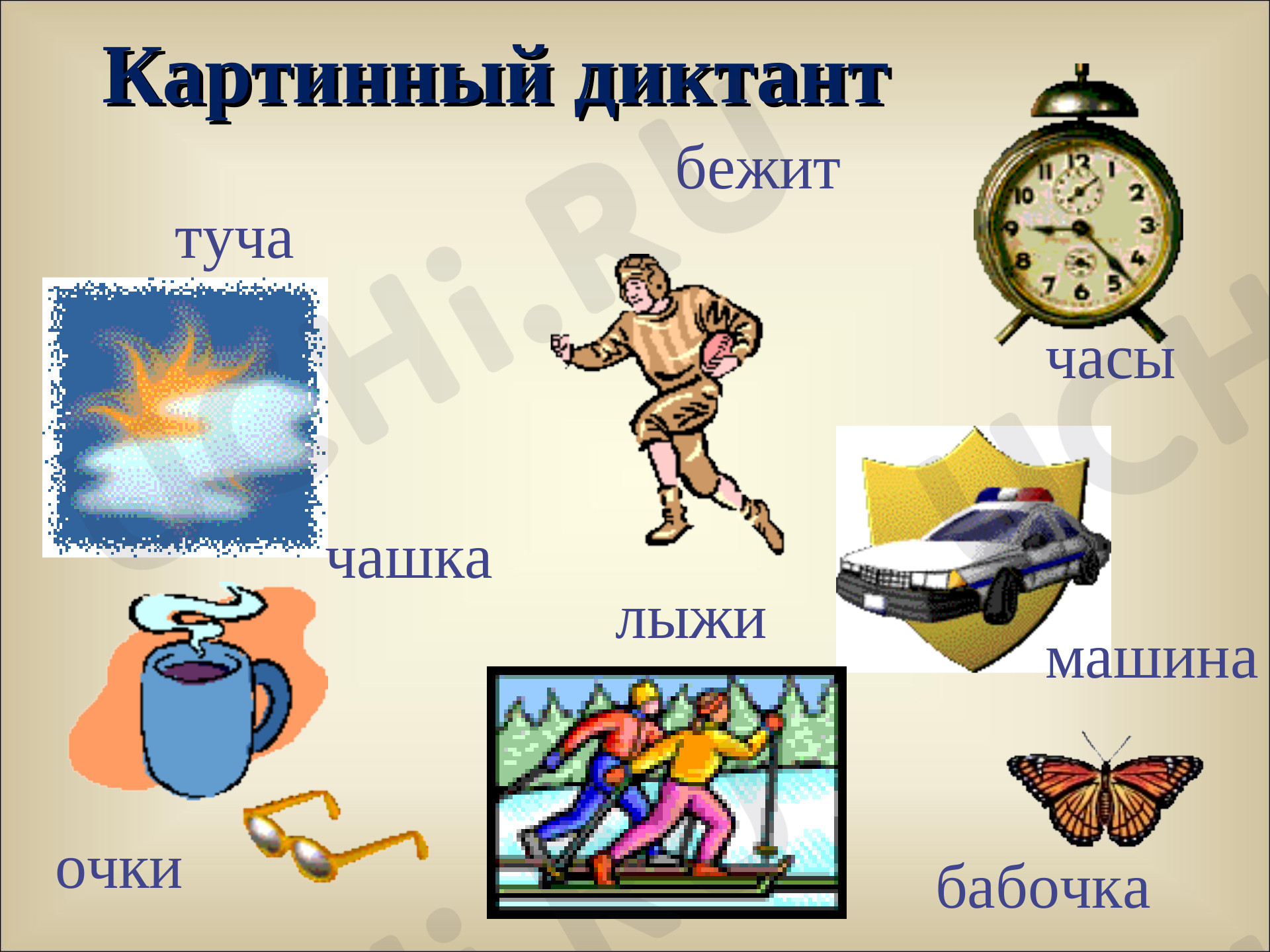 Картинный диктант

бежит

туча

часы

чашка

лыжи

машина

очки

бабочка

UCHi.RU